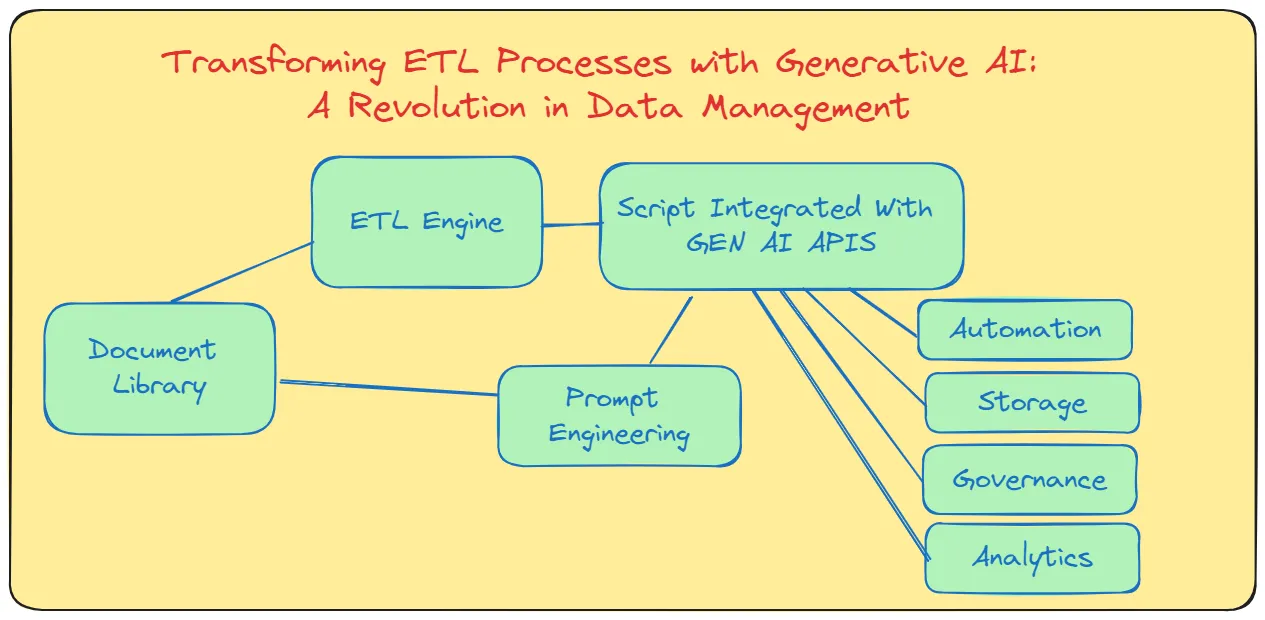 Transforming ETL Processes with Generative AI: A Revolution in Data Management

ETL Engine

Script Integrated With GEN AI APIS

Document Library

Prompt Engineering

Automation

Storage

Governance

Analytics